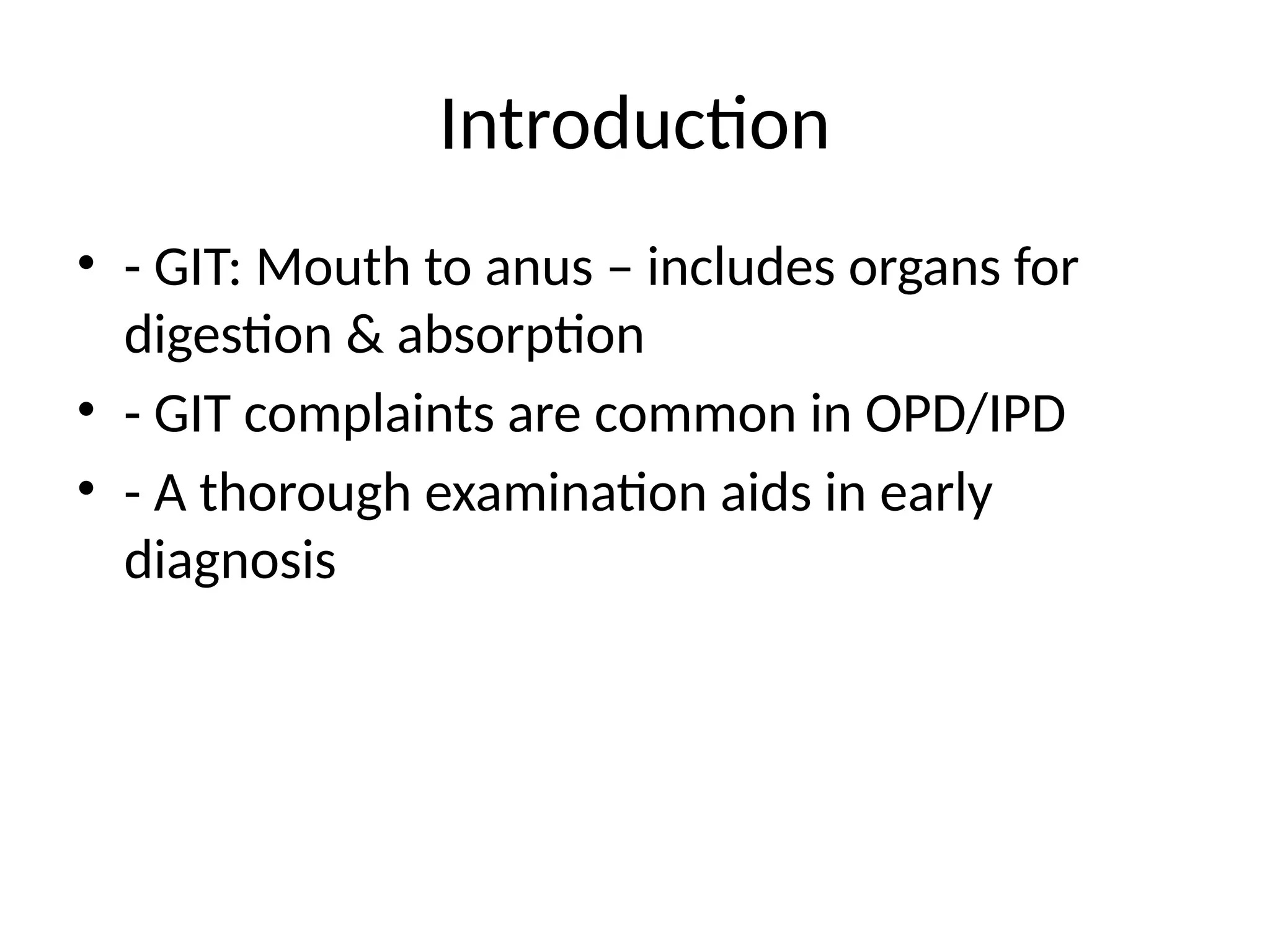 Introduction

• - GIT: Mouth to anus – includes organs for digestion & absorption
• - GIT complaints are common in OPD/IPD
• - A thorough examination aids in early diagnosis